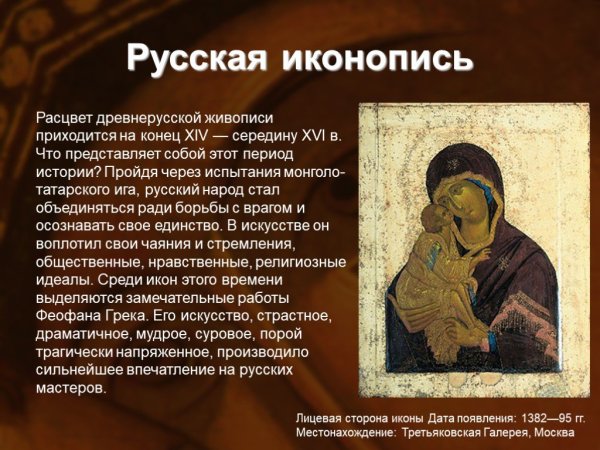 Русская иконопись

Расцвет древнерусской живописи приходится на конец XIV — середину XVI в. Что представляет собой этот период истории? Пройдя через испытания монголо-татарского ига, русский народ стал объединяться ради борьбы с врагом и осознавать свое единство. В искусстве он воплотил свои чаяния и стремления, общественные, нравственные, религиозные идеалы. Среди икон этого времени выделяются замечательные работы Феофана Грека. Его искусство, страстное, драматичное, мудрое, суровое, порой трагически напряженное, производило сильнейшее впечатление на русских мастеров.

Лицевая сторона иконы Дата появления: 1382—95 гг.
Местонахождение: Третьяковская Галерея, Москва